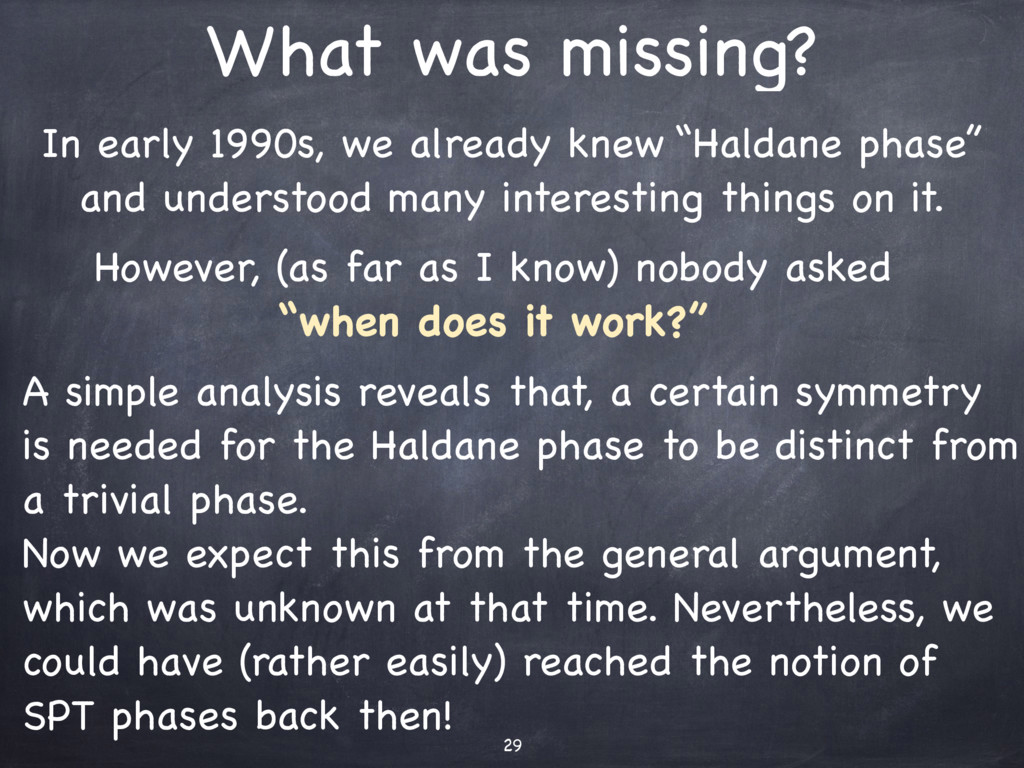 What was missing?

In early 1990s, we already knew “Haldane phase” and understood many interesting things on it.

However, (as far as I know) nobody asked
“when does it work?”

A simple analysis reveals that, a certain symmetry is needed for the Haldane phase to be distinct from a trivial phase.
Now we expect this from the general argument, which was unknown at that time. Nevertheless, we could have (rather easily) reached the notion of SPT phases back then!

29